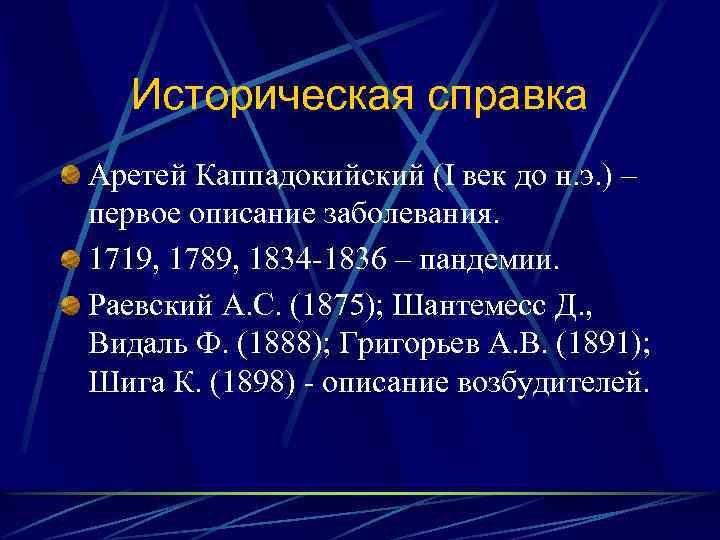 Историческая справка

Аретей Каппадокийский (I век до н.э.) – первое описание заболевания.

1719, 1789, 1834-1836 – пандемии.

Раевский А.С. (1875); Шантемесс Д., Видаль Ф. (1888); Григорьев А.В. (1891); Шига К. (1898) - описание возбудителей.